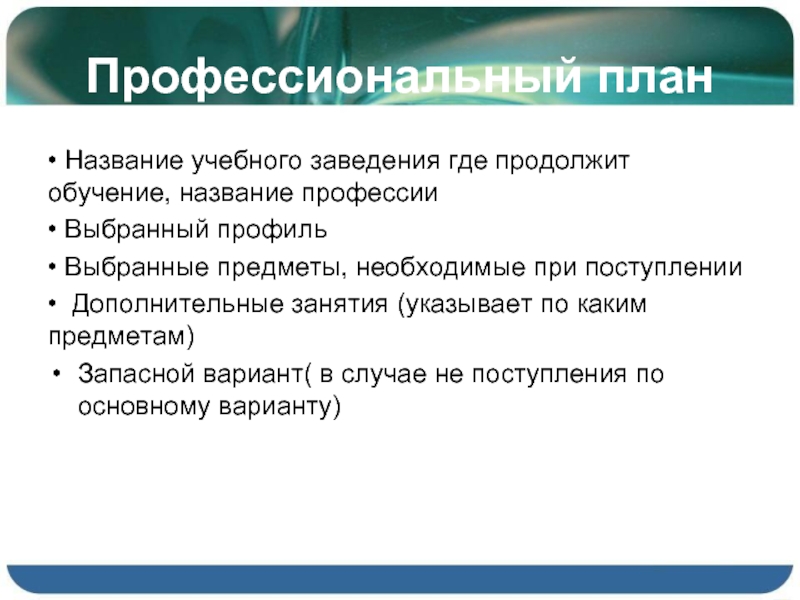 Профессиональный план

• Название учебного заведения где продолжит обучение, название профессии

• Выбранный профиль

• Выбранные предметы, необходимые при поступлении

• Дополнительные занятия (указывает по каким предметам)

• Запасной вариант( в случае не поступления по основному варианту)